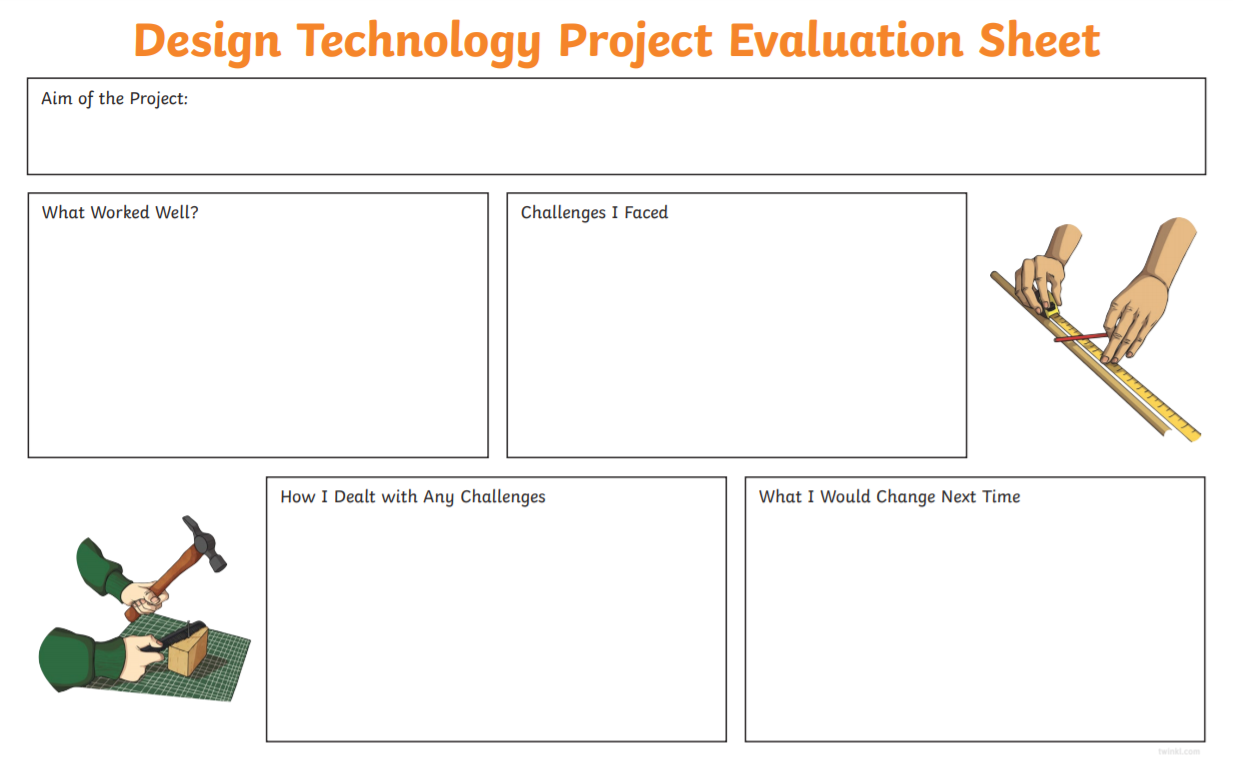 Design Technology Project Evaluation Sheet

Aim of the Project:

What Worked Well?

Challenges I Faced

How I Dealt with Any Challenges

What I Would Change Next Time

twinkl.com